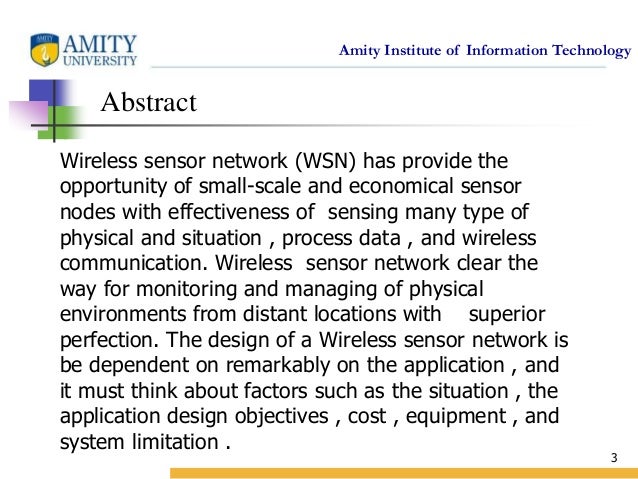 AMITY UNIVERSITY

Amity Institute of Information Technology

Abstract

Wireless sensor network (WSN) has provide the opportunity of small-scale and economical sensor nodes with effectiveness of sensing many type of physical and situation , process data , and wireless communication. Wireless sensor network clear the way for monitoring and managing of physical environments from distant locations with superior perfection. The design of a Wireless sensor network is be dependent on remarkably on the application , and it must think about factors such as the situation , the application design objectives , cost , equipment , and system limitation .

3